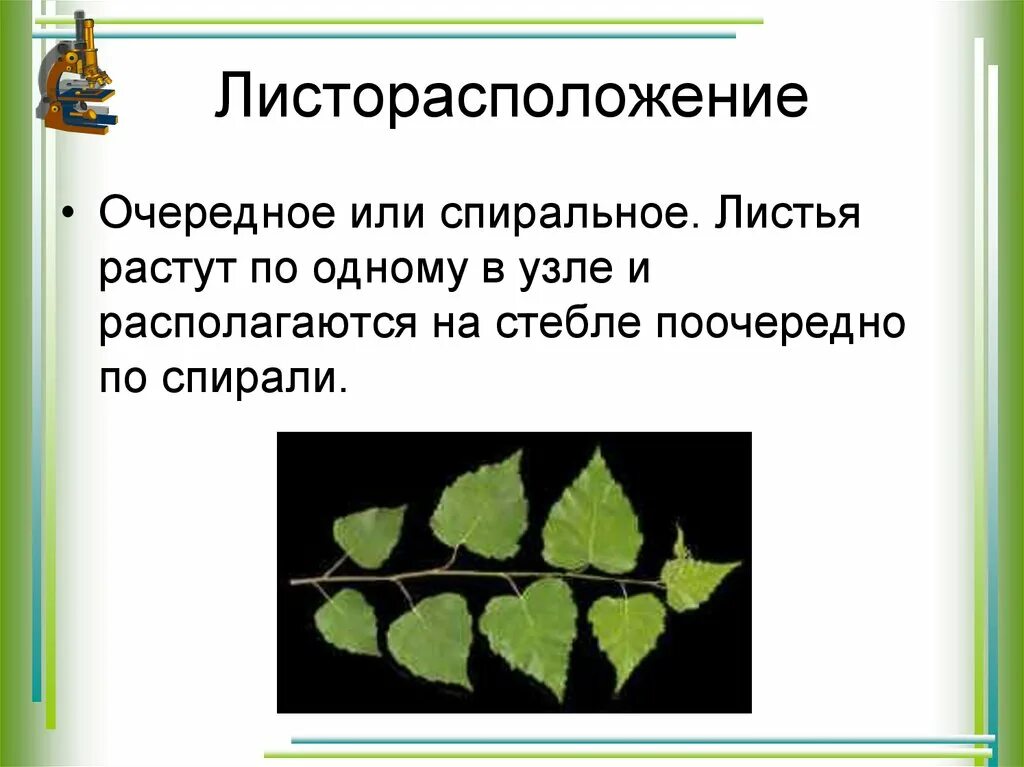 Листорасположение

• Очередное или спиральное. Листья растут по одному в узле и располагаются на стебле поочередно по спирали.